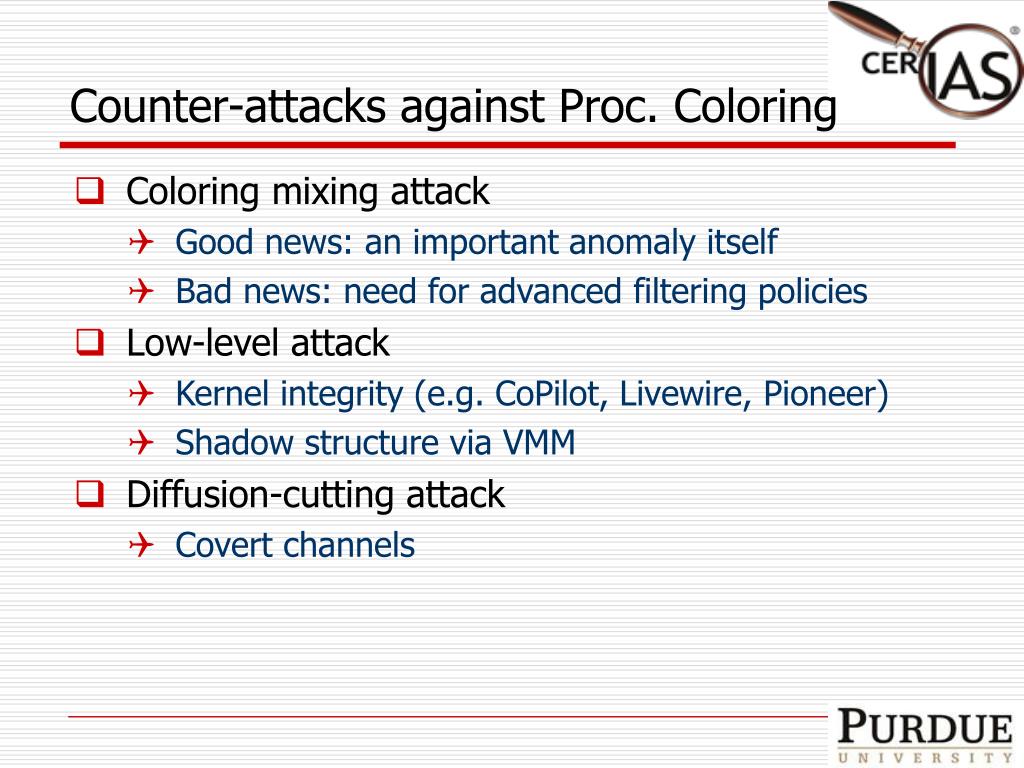 CERIAS

Counter-attacks against Proc. Coloring

Coloring mixing attack
Good news: an important anomaly itself
Bad news: need for advanced filtering policies

Low-level attack
Kernel integrity (e.g. CoPilot, Livewire, Pioneer)
Shadow structure via VMM

Diffusion-cutting attack
Covert channels

PURDUE
UNIVERSITY